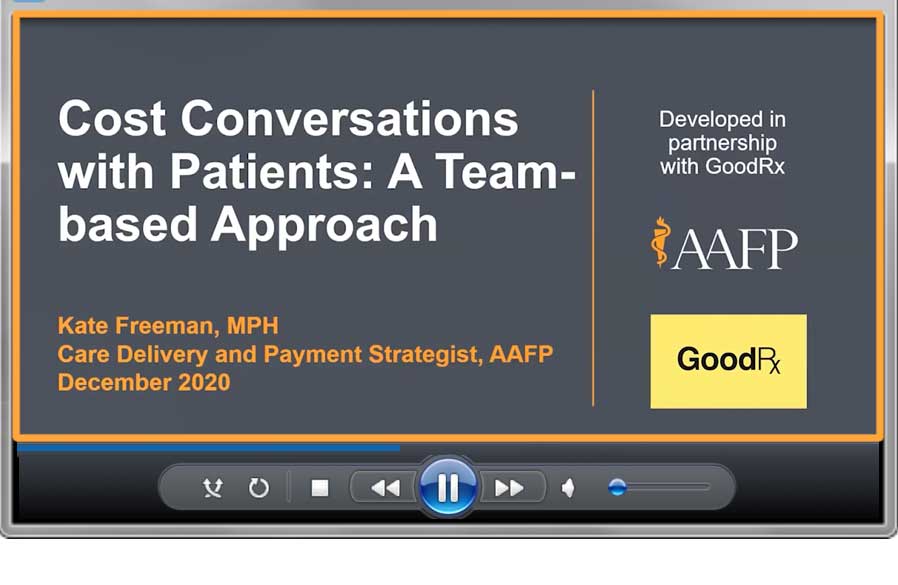 Cost Conversations with Patients: A Team-based Approach

Kate Freeman, MPH
Care Delivery and Payment Strategist, AAFP
December 2020

Developed in partnership with GoodRx

AAFP

GoodRx